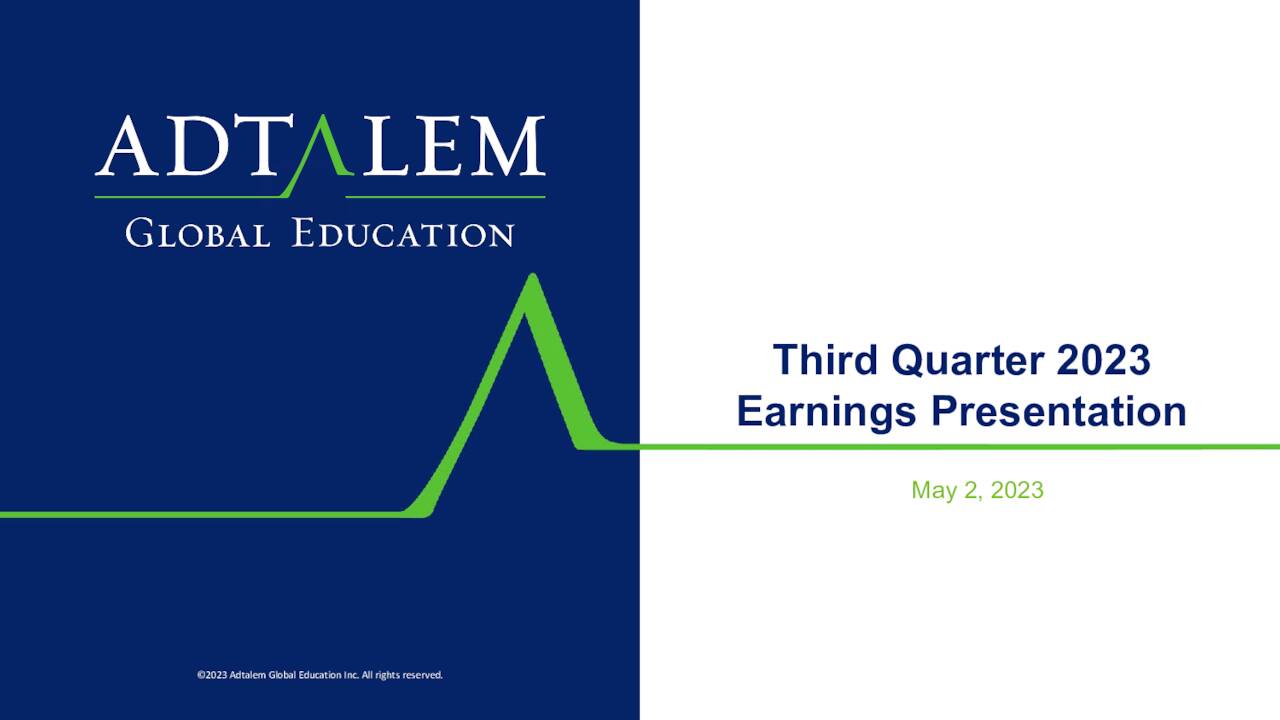 ADTALEM
GLOBAL EDUCATION

Third Quarter 2023
Earnings Presentation

May 2, 2023

©2023 Adtalem Global Education Inc. All rights reserved.